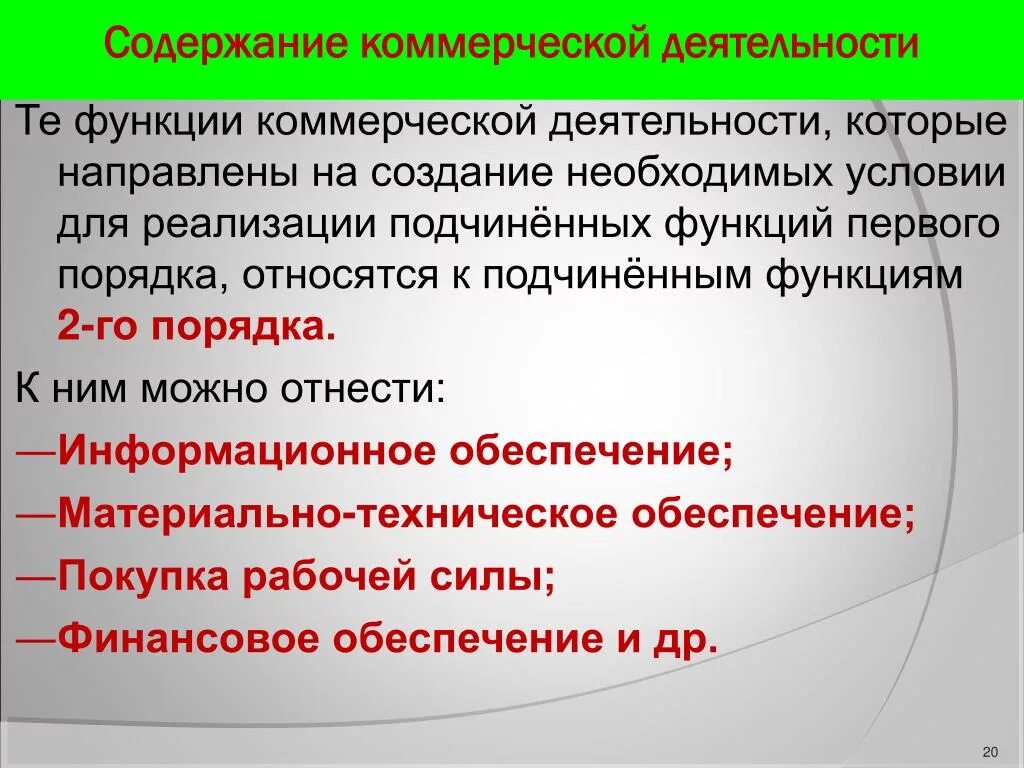 Содержание коммерческой деятельности

Те функции коммерческой деятельности, которые направлены на создание необходимых условии для реализации подчинённых функций первого порядка, относятся к подчинённым функциям 2-го порядка.

К ним можно отнести:

—Информационное обеспечение;

—Материально-техническое обеспечение;

—Покупка рабочей силы;

—Финансовое обеспечение и др.

20